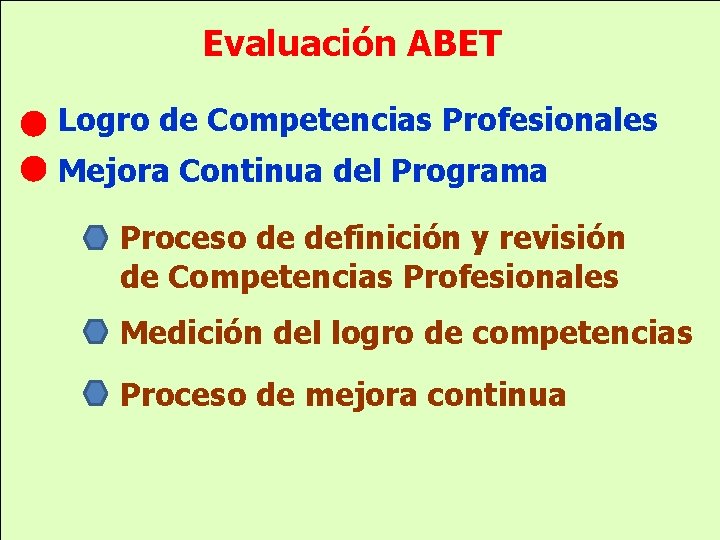 Evaluación ABET

Logro de Competencias Profesionales

Mejora Continua del Programa

Proceso de definición y revisión de Competencias Profesionales

Medición del logro de competencias

Proceso de mejora continua